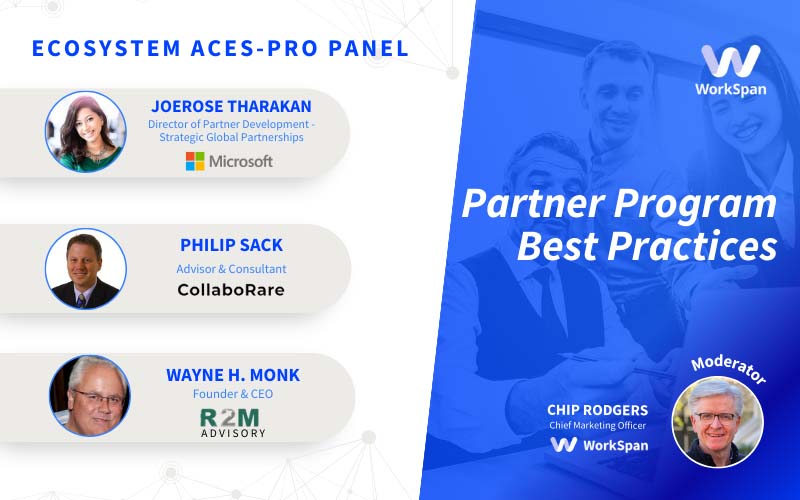 ECOSYSTEM ACES-PRO PANEL

JOEROSE THARAKAN
Director of Partner Development - Strategic Global Partnerships
Microsoft

PHILIP SACK
Advisor & Consultant
CollaboRare

WAYNE H. MONK
Founder & CEO
R2M
ADVISORY

WorkSpan

Partner Program Best Practices

Moderator

CHIP RODGERS
Chief Marketing Officer
WorkSpan